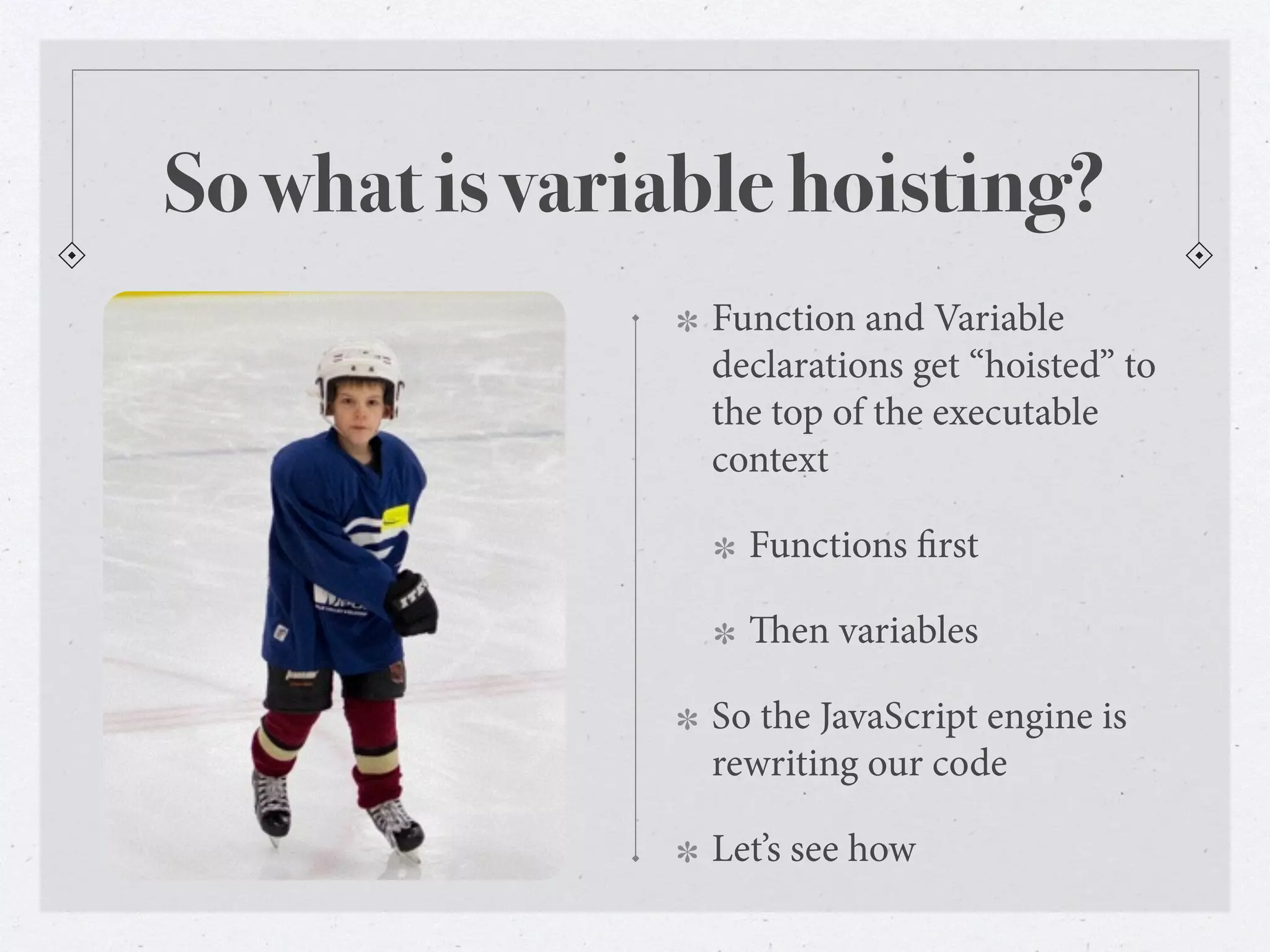 So what is variable hoisting?

* Function and Variable declarations get “hoisted” to the top of the executable context

* Functions first

* Then variables

* So the JavaScript engine is rewriting our code

* Let’s see how